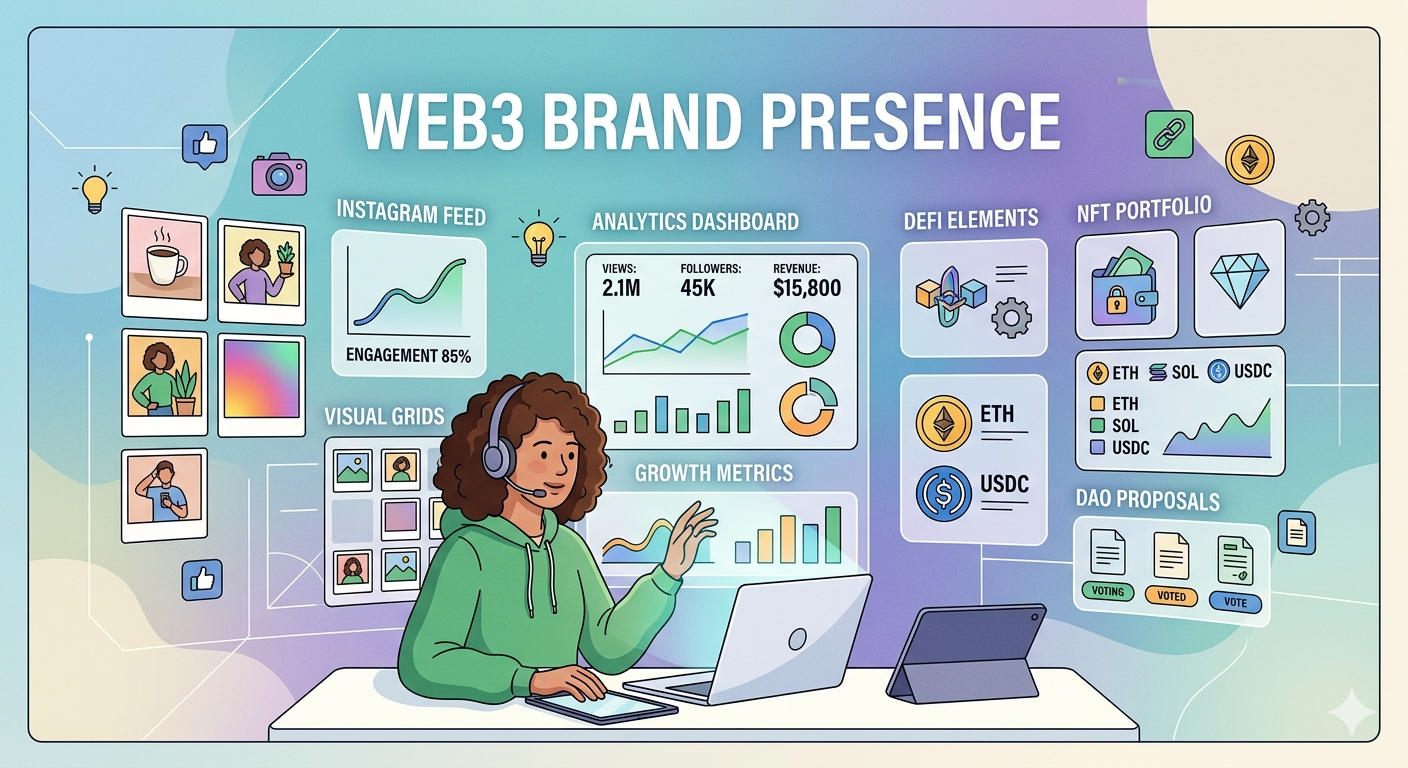 WEB3 BRAND PRESENCE

INSTAGRAM FEED

ENGAGEMENT 85%

VISUAL GRIDS

ANALYTICS DASHBOARD

VIEWS: 2.1M

FOLLOWERS: 45K

REVENUE: $15,800

GROWTH METRICS

DEFI ELEMENTS

ETH

USDC

NFT PORTFOLIO

ETH SOL USDC

ETH
SOL
USDC

DAO PROPOSALS

VOTING

VOTED

VOTE